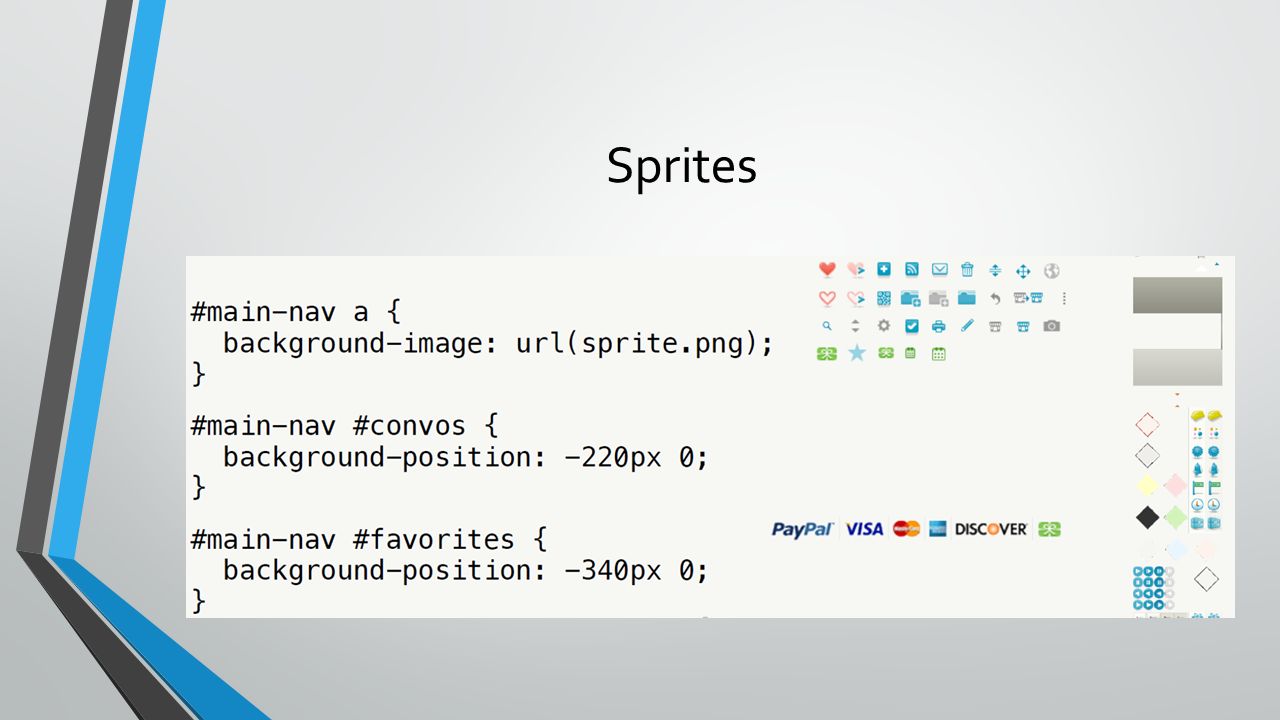 Sprites

#main-nav a {
  background-image: url(sprite.png);
}

#main-nav #convos {
  background-position: -220px 0;
}

#main-nav #favorites {
  background-position: -340px 0;
}

PayPal VISA DISCOVER